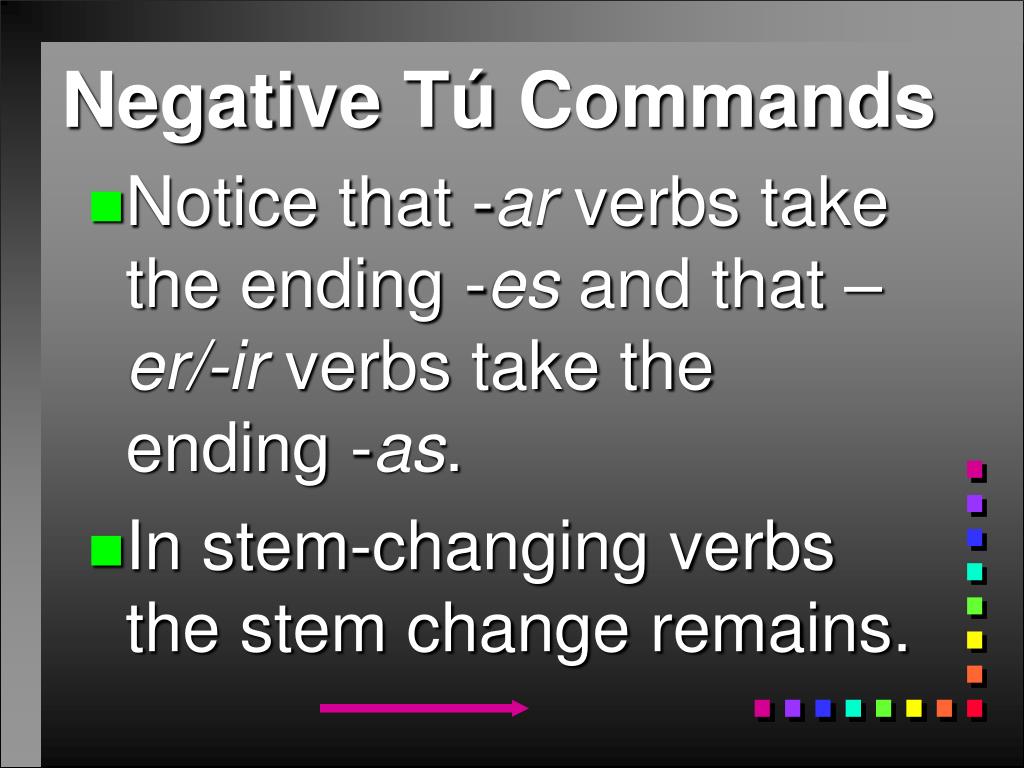 Negative Tú Commands

Notice that -ar verbs take the ending -es and that –er/-ir verbs take the ending -as.

In stem-changing verbs the stem change remains.